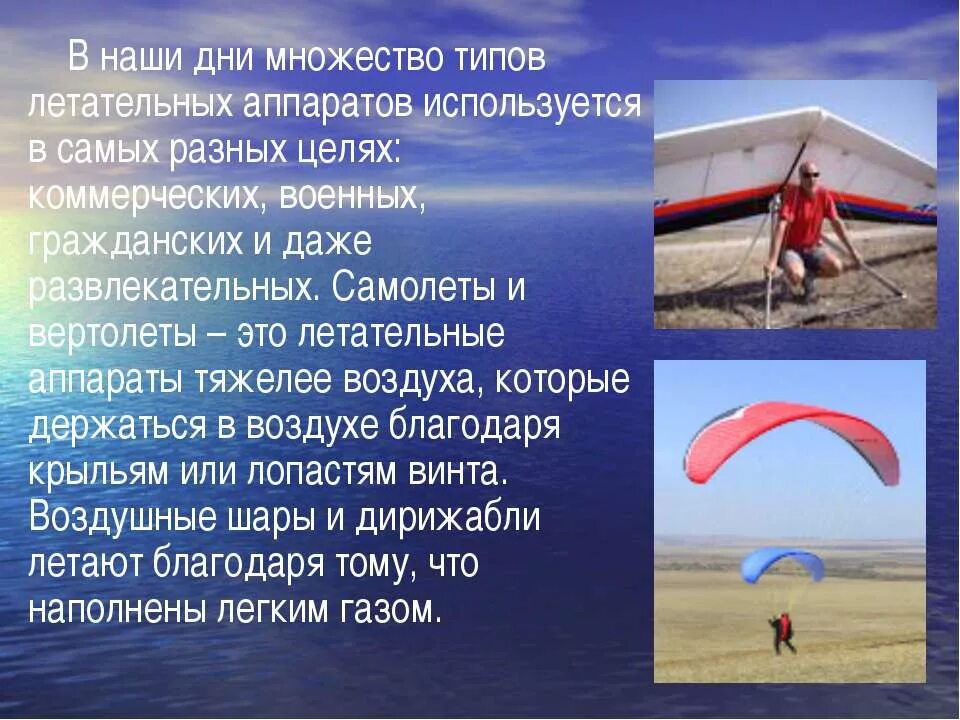 В наши дни множество типов летательных аппаратов используется в самых разных целях: коммерческих, военных, гражданских и даже развлекательных. Самолеты и вертолеты – это летательные аппараты тяжелее воздуха, которые держаться в воздухе благодаря крыльям или лопастям винта. Воздушные шары и дирижабли летают благодаря тому, что наполнены легким газом.